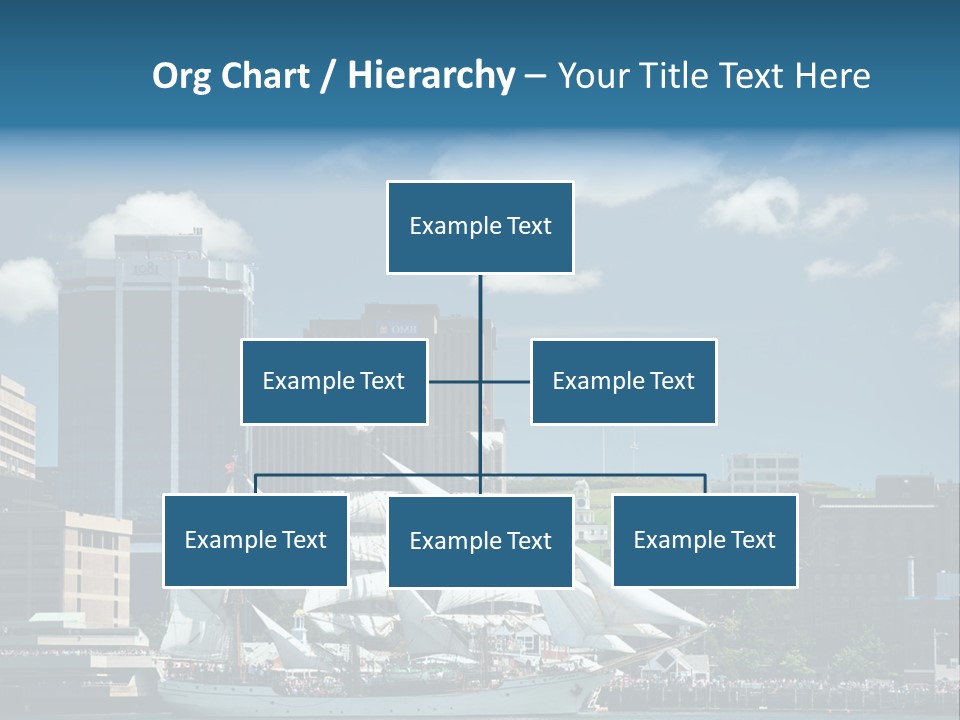 Org Chart / Hierarchy – Your Title Text Here

Example Text

Example Text

Example Text

Example Text

Example Text

Example Text